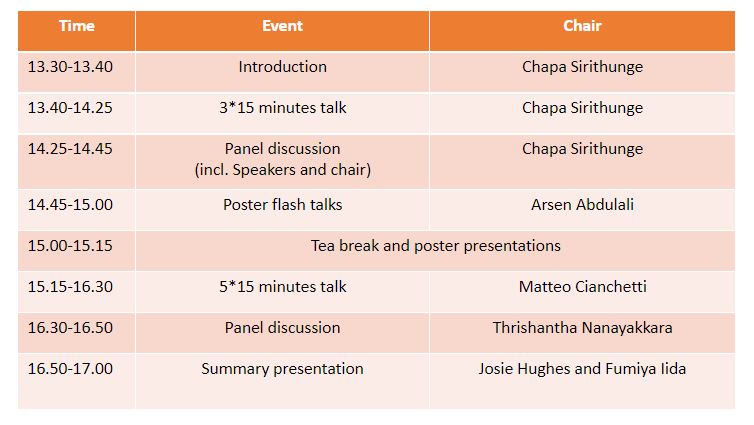 | Time | Event | Chair |
|---|---|---|
| 13.30-13.40 | Introduction | Chapa Sirithunge |
| 13.40-14.25 | 3*15 minutes talk | Chapa Sirithunge |
| 14.25-14.45 | Panel discussion (incl. Speakers and chair) | Chapa Sirithunge |
| 14.45-15.00 | Poster flash talks | Arsen Abdulali |
| 15.00-15.15 | Tea break and poster presentations | |
| 15.15-16.30 | 5*15 minutes talk | Matteo Cianchetti |
| 16.30-16.50 | Panel discussion | Thrishantha Nanayakkara |
| 16.50-17.00 | Summary presentation | Josie Hughes and Fumiya Iida |